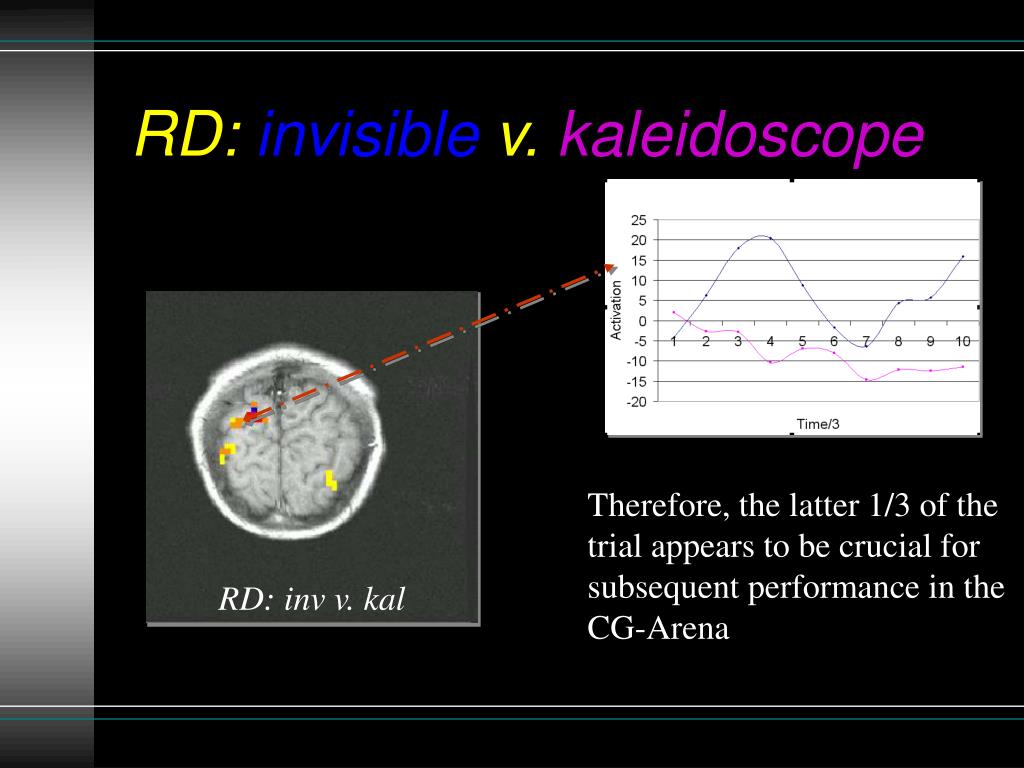 RD: invisible v. kaleidoscope

25
20
15
10
5
0
-5
-10
-15
-20
Activation
1 2 3 4 5 6 7 8 9 10
Time/3

RD: inv v. kal

Therefore, the latter 1/3 of the trial appears to be crucial for subsequent performance in the CG-Arena